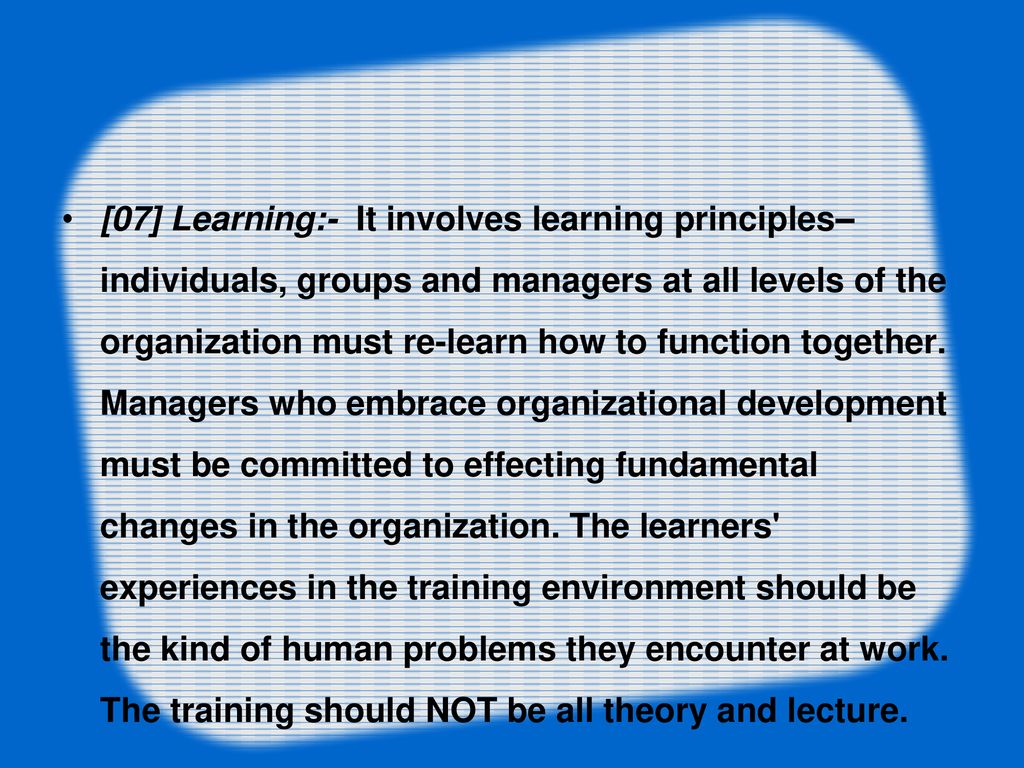 • [07] Learning:- It involves learning principles– individuals, groups and managers at all levels of the organization must re-learn how to function together. Managers who embrace organizational development must be committed to effecting fundamental changes in the organization. The learners' experiences in the training environment should be the kind of human problems they encounter at work. The training should NOT be all theory and lecture.